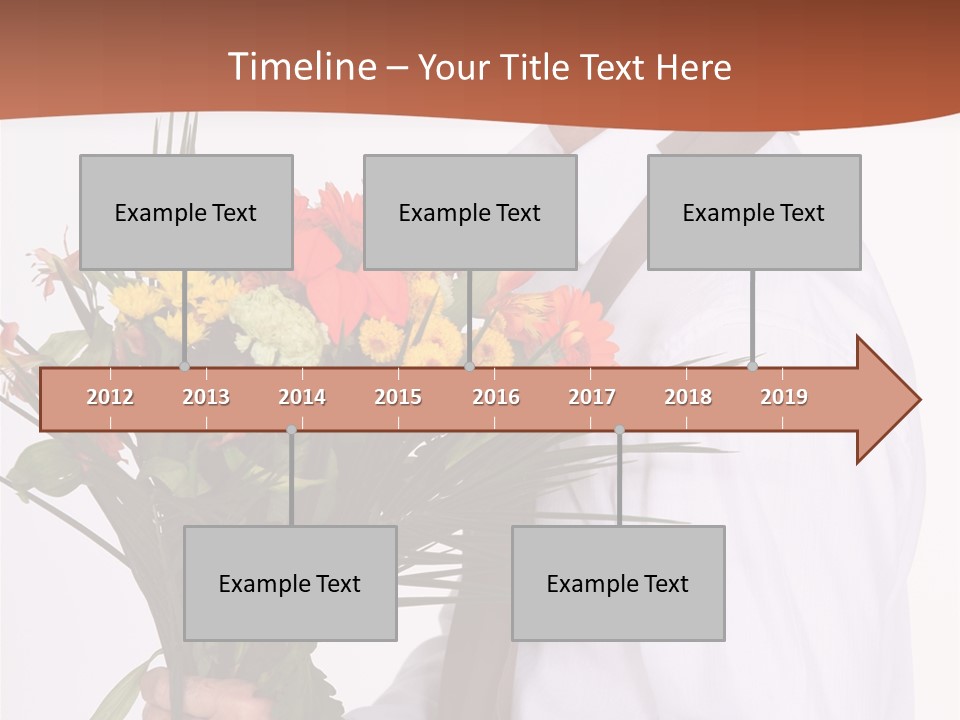 Timeline – Your Title Text Here

Example Text

Example Text

Example Text

2012 2013 2014 2015 2016 2017 2018 2019

Example Text

Example Text